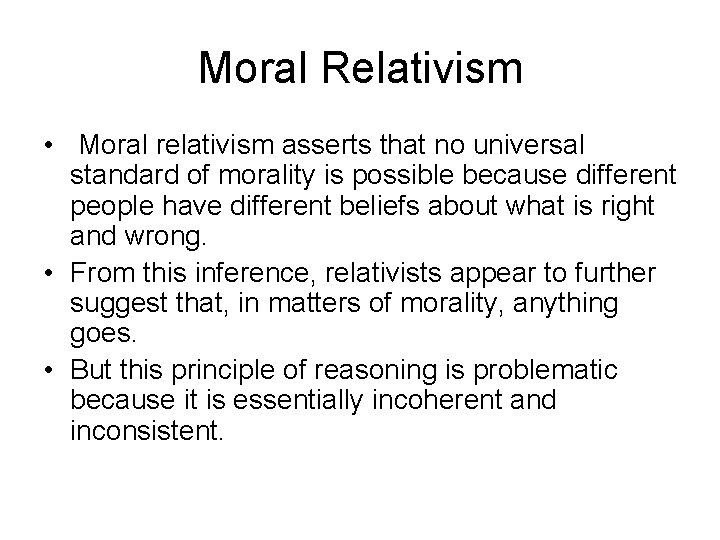 Moral Relativism

• Moral relativism asserts that no universal standard of morality is possible because different people have different beliefs about what is right and wrong.
• From this inference, relativists appear to further suggest that, in matters of morality, anything goes.
• But this principle of reasoning is problematic because it is essentially incoherent and inconsistent.